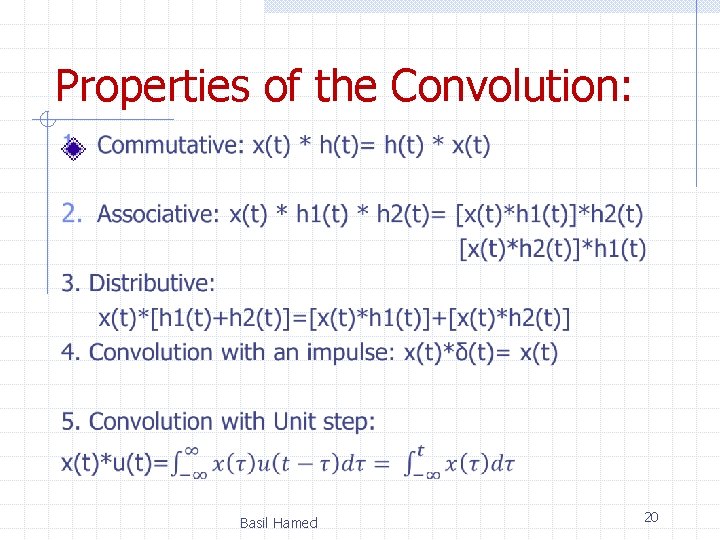 Properties of the Convolution:

1. Commutative: x(t) * h(t)= h(t) * x(t)

2. Associative: x(t) * h1(t) * h2(t)= [x(t)*h1(t)]*h2(t)
[x(t)*h2(t)]*h1(t)

3. Distributive:
x(t)*[h1(t)+h2(t)]=[x(t)*h1(t)]+[x(t)*h2(t)]

4. Convolution with an impulse: x(t)*δ(t)= x(t)

5. Convolution with Unit step:
x(t)*u(t)=$\int_{-\infty}^{\infty} x(\tau)u(t-\tau)d\tau = \int_{-\infty}^{t} x(\tau)d\tau$

Basil Hamed

20